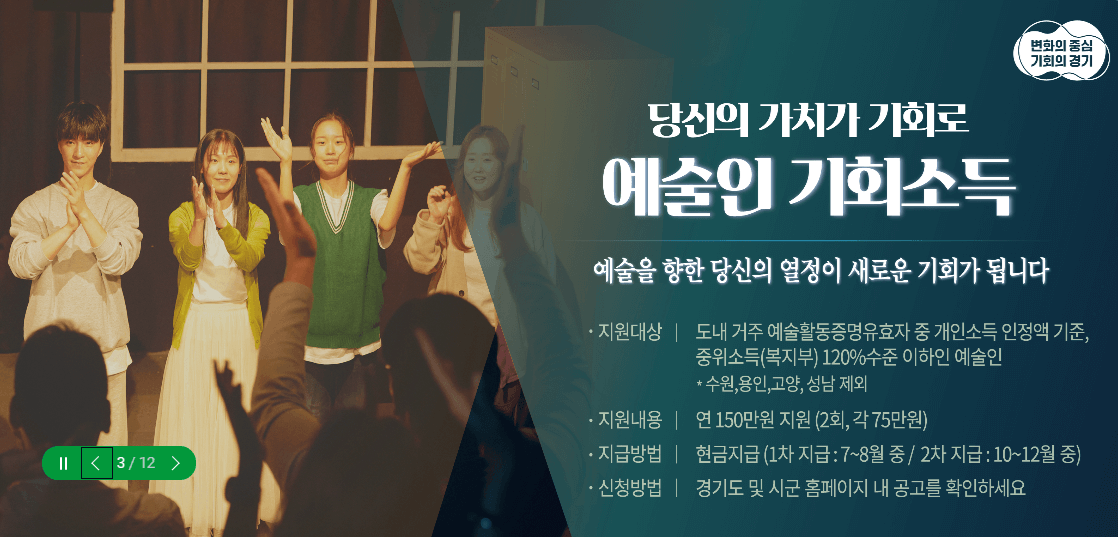 변화의 중심
기회의 경기

당신의 가치가 기회로
예술인 기회소득

예술을 향한 당신의 열정이 새로운 기회가 됩니다

· 지원대상 | 도내 거주 예술활동증명유효자 중 개인소득 인정액 기준, 중위소득(복지부) 120%수준 이하인 예술인
* 수원,용인,고양, 성남 제외

· 지원내용 | 연 150만원 지원 (2회, 각 75만원)

· 지급방법 | 현금지급 (1차 지급 : 7~8월 중 / 2차 지급 : 10~12월 중)

· 신청방법 | 경기도 및 시군 홈페이지 내 공고를 확인하세요

3 / 12